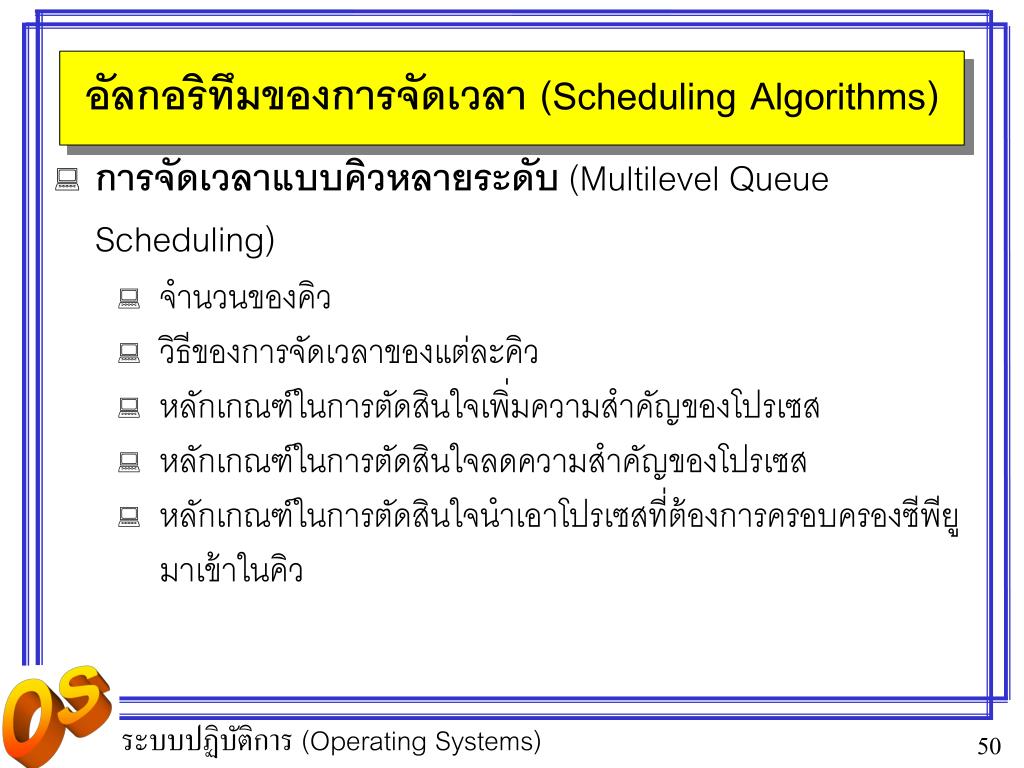 อัลกอริทึมของการจัดเวลา (Scheduling Algorithms)

การจัดเวลาแบบคิวหลายระดับ (Multilevel Queue Scheduling)

จำนวนของคิว

วิธีของการจัดเวลาของแต่ละคิว

หลักเกณฑ์ในการตัดสินใจเพิ่มความสำคัญของโปรเซส

หลักเกณฑ์ในการตัดสินใจลดความสำคัญของโปรเซส

หลักเกณฑ์ในการตัดสินใจนำเอาโปรเซสที่ต้องการครอบครองซีพียูมาเข้าในคิว

OS

ระบบปฏิบัติการ (Operating Systems)

50